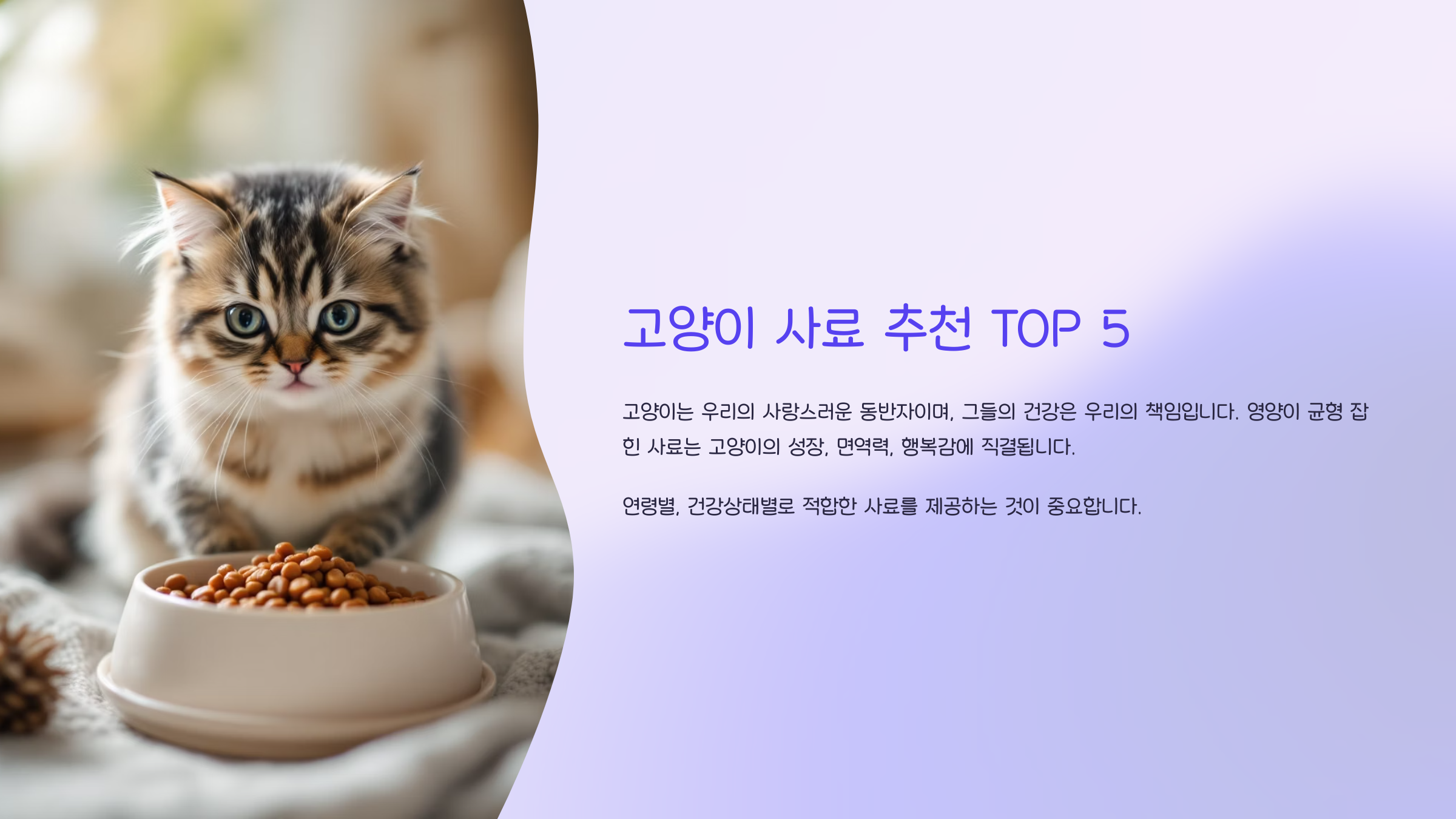 고양이 사료 추천 TOP 5

고양이는 우리의 사랑스러운 동반자이며, 그들의 건강은 우리의 책임입니다. 영양이 균형 잡힌 사료는 고양이의 성장, 면역력, 행복감에 직결됩니다.

연령별, 건강상태별로 적합한 사료를 제공하는 것이 중요합니다.